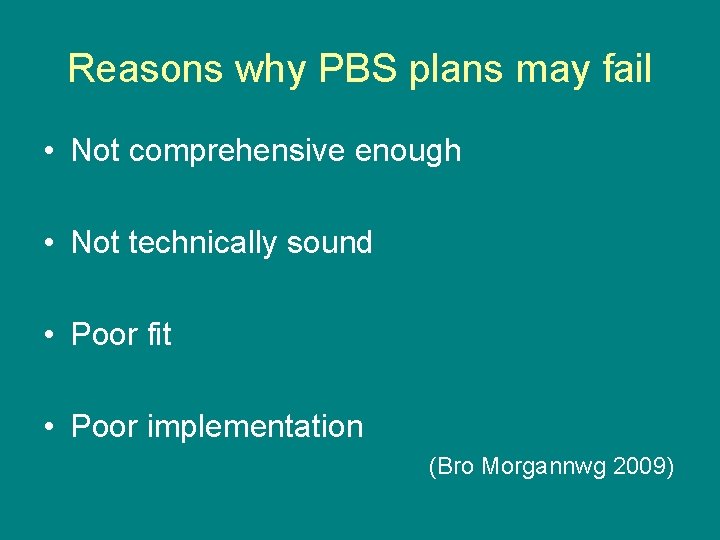 Reasons why PBS plans may fail

• Not comprehensive enough

• Not technically sound

• Poor fit

• Poor implementation

(Bro Morgannwg 2009)